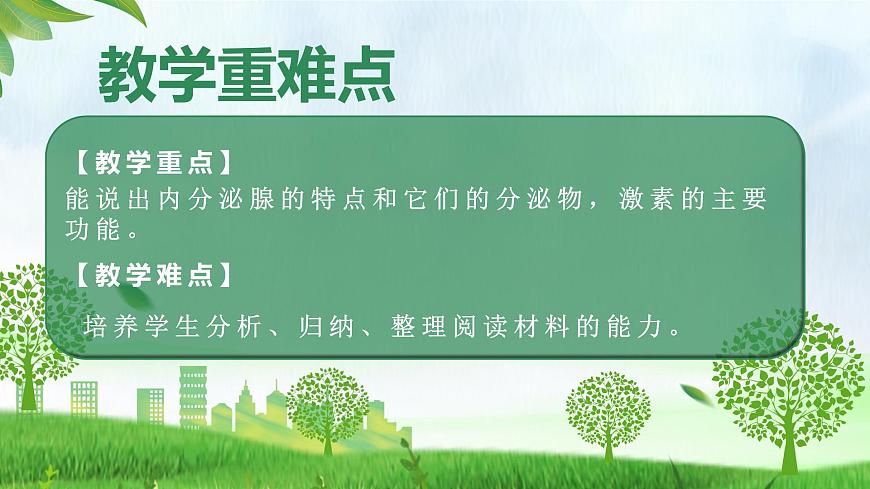 教学重难点

【教学重点】
能说出内分泌腺的特点和它们的分泌物，激素的主要功能。

【教学难点】
培养学生分析、归纳、整理阅读材料的能力。